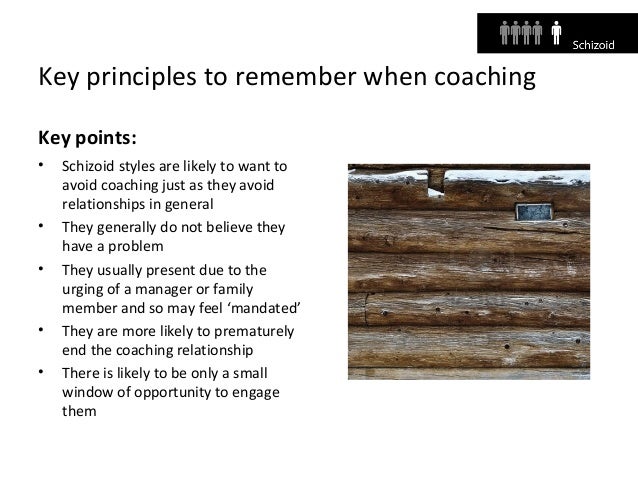 Schizoid

Key principles to remember when coaching

Key points:

• Schizoid styles are likely to want to avoid coaching just as they avoid relationships in general
• They generally do not believe they have a problem
• They usually present due to the urging of a manager or family member and so may feel ‘mandated’
• They are more likely to prematurely end the coaching relationship
• There is likely to be only a small window of opportunity to engage them